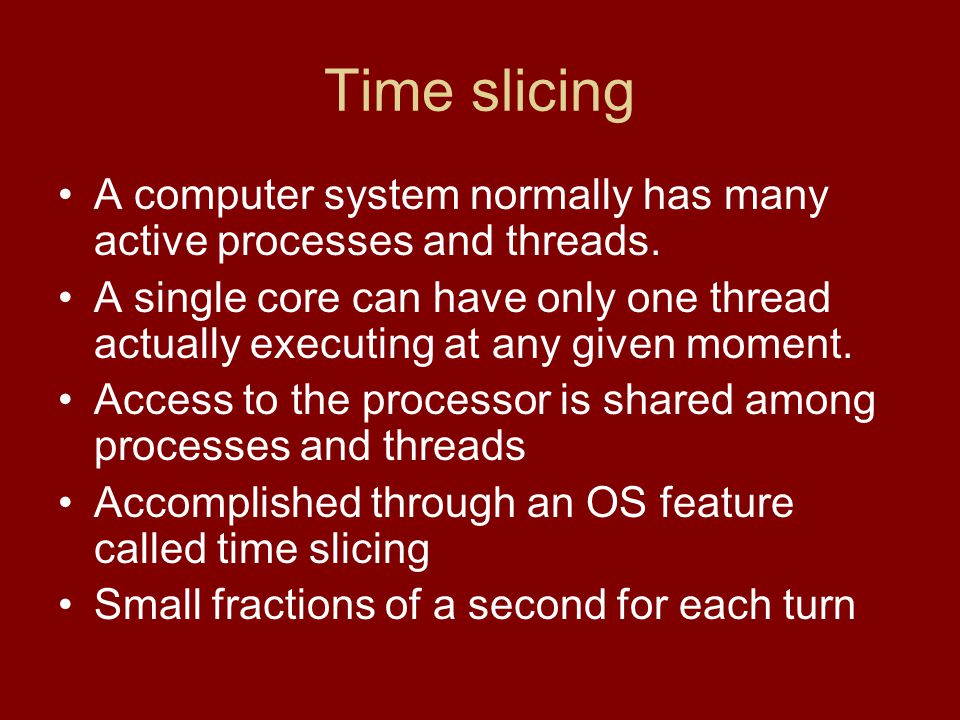 Time slicing

• A computer system normally has many active processes and threads.
• A single core can have only one thread actually executing at any given moment.
• Access to the processor is shared among processes and threads
• Accomplished through an OS feature called time slicing
• Small fractions of a second for each turn